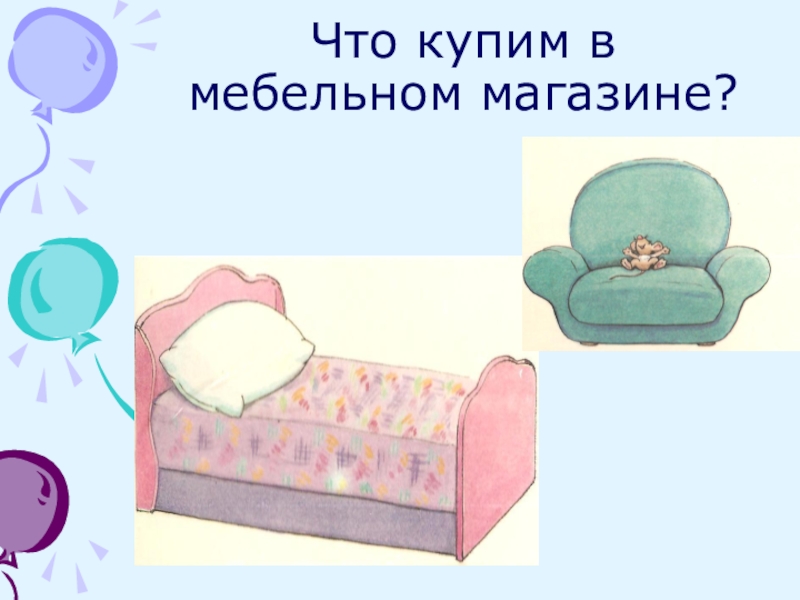 Что купим в мебельном магазине?